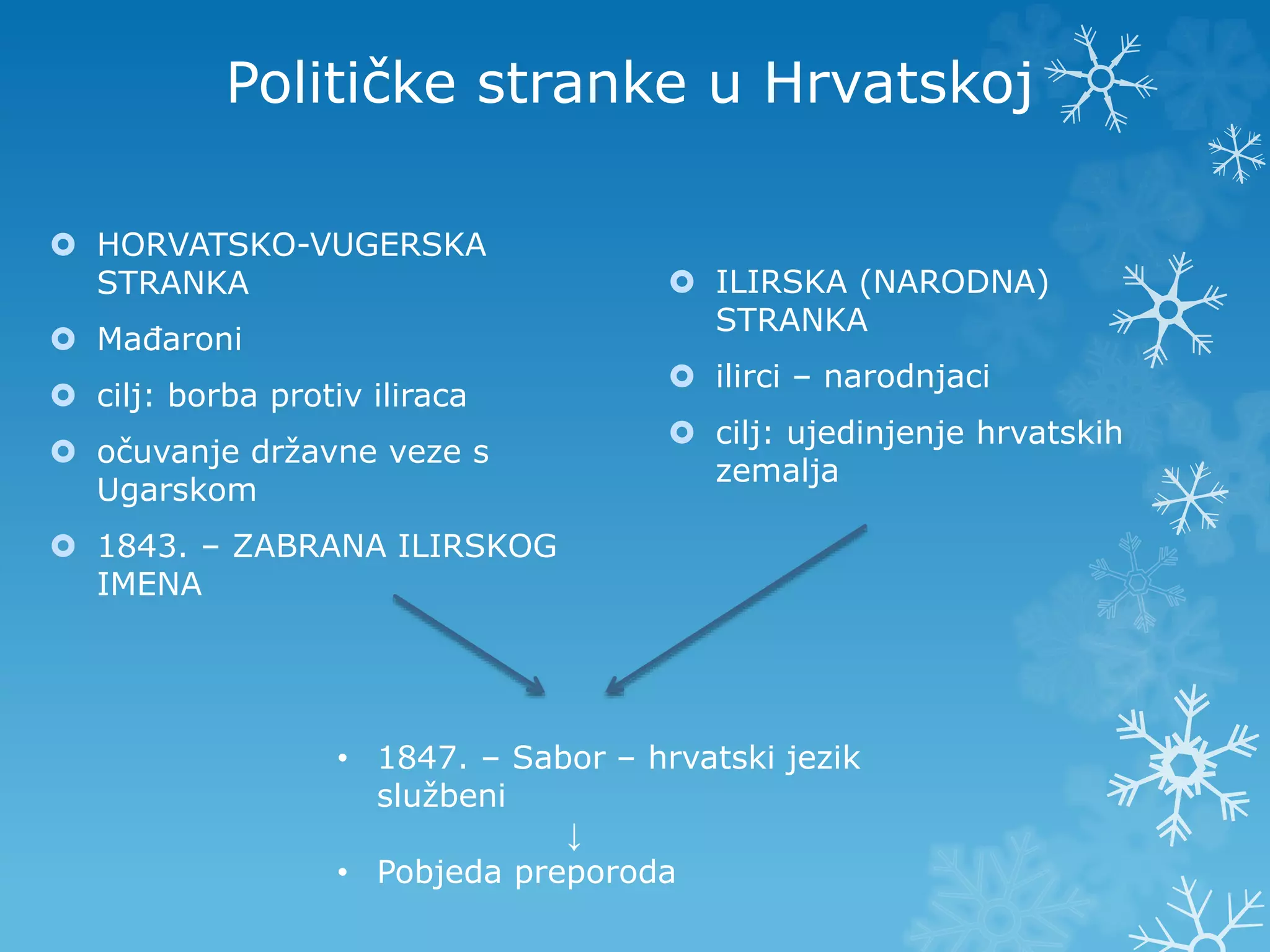 Političke stranke u Hrvatskoj

HORVATSKO-VUGERSKA STRANKA

Mađaroni

cilj: borba protiv iliraca

očuvanje državne veze s Ugarskom

1843. – ZABRANA ILIRSKOG IMENA

ILIRSKA (NARODNA) STRANKA

ilirci – narodnjaci

cilj: ujedinjenje hrvatskih zemalja

• 1847. – Sabor – hrvatski jezik službeni

↓

• Pobjeda preporoda